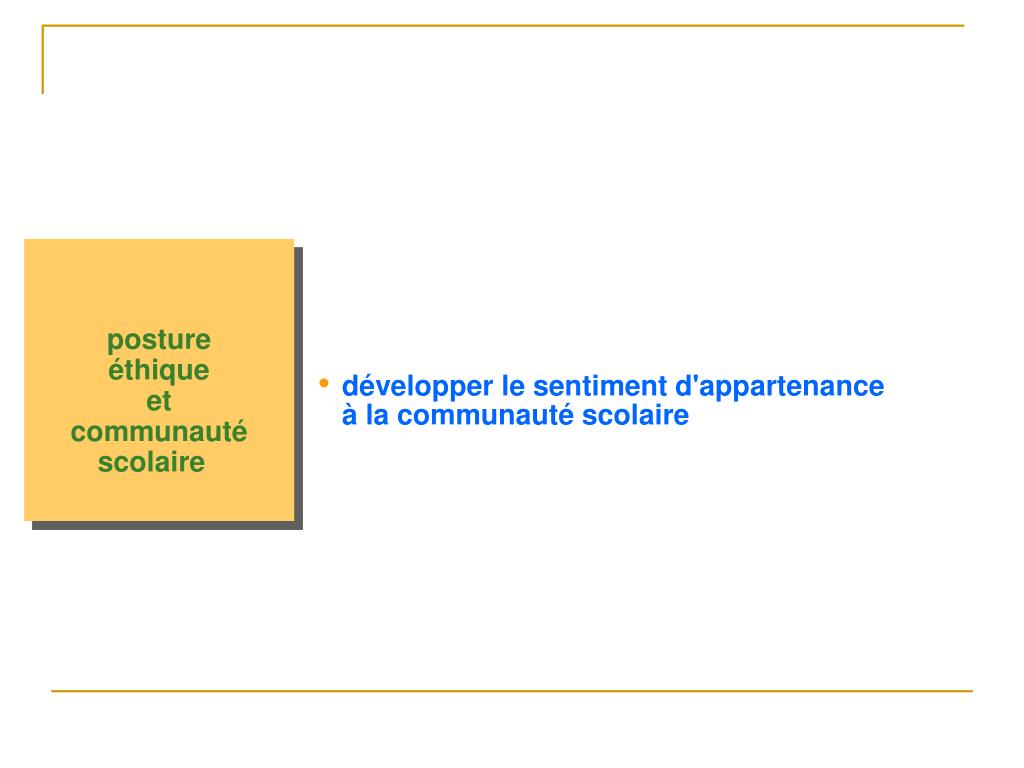 posture
éthique
et
communauté
scolaire

• développer le sentiment d'appartenance à la communauté scolaire